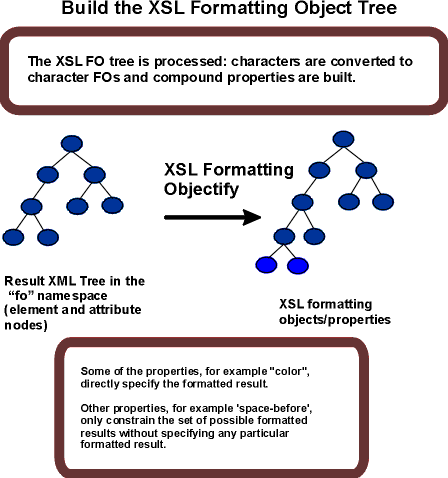 Build the XSL Formatting Object Tree

The XSL FO tree is processed: characters are converted to character FOs and compound properties are built.

XSL Formatting Objectify

Result XML Tree in the "fo" namespace (element and attribute nodes)

XSL formatting objects/properties

Some of the properties, for example "color", directly specify the formatted result.

Other properties, for example 'space-before', only constrain the set of possible formatted results without specifying any particular formatted result.